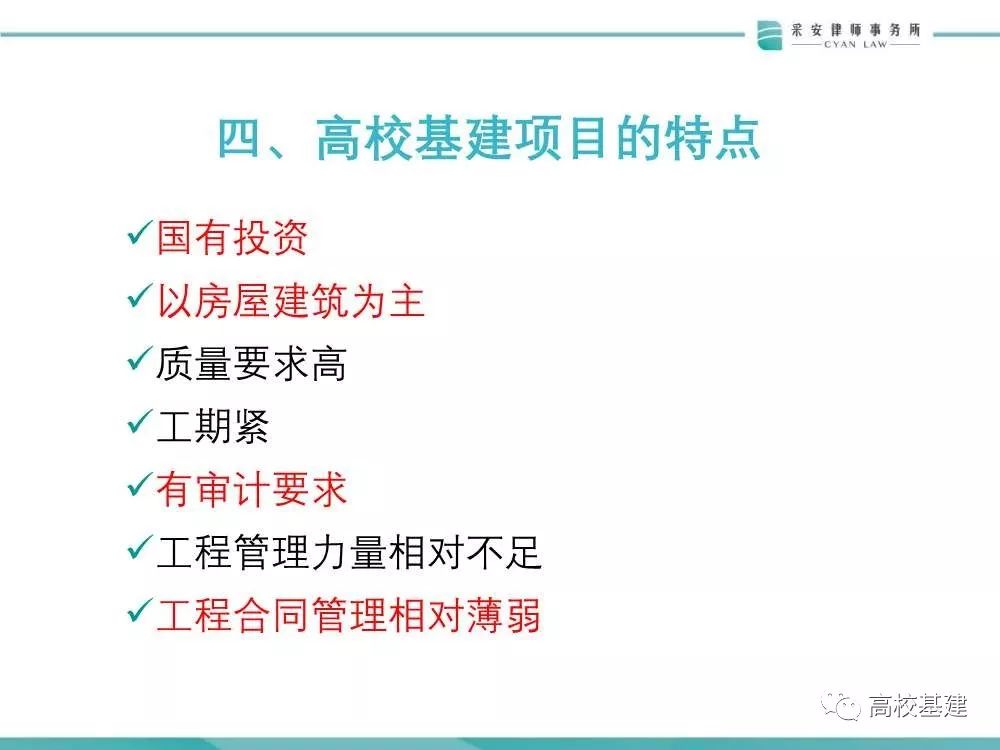 采安律师事务所
CYAN LAW

四、高校基建项目的特点

✓国有投资
✓以房屋建筑为主
✓质量要求高
✓工期紧
✓有审计要求
✓工程管理力量相对不足
✓工程合同管理相对薄弱

高校基建